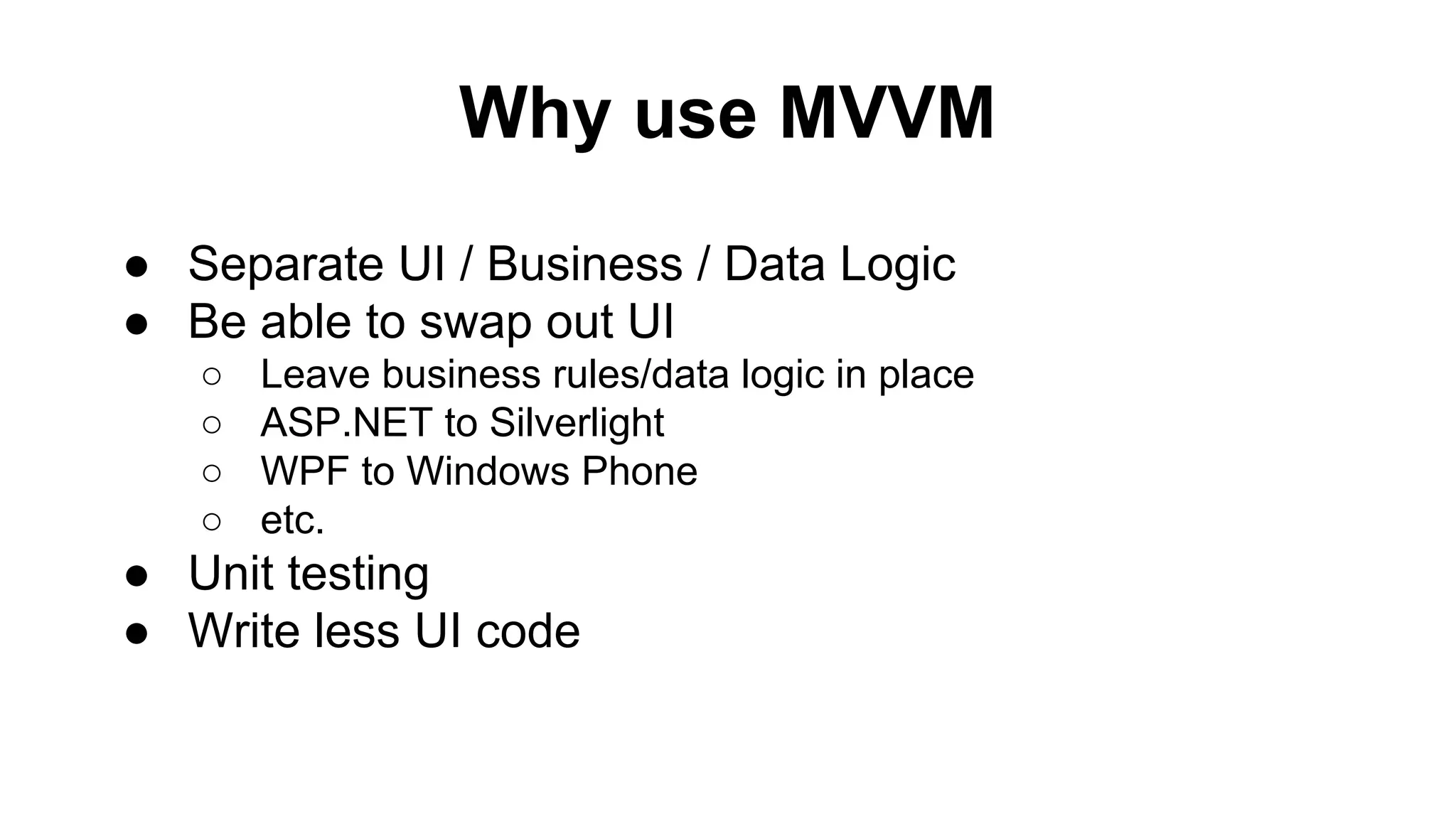 Why use MVVM

● Separate UI / Business / Data Logic
● Be able to swap out UI
  ○ Leave business rules/data logic in place
  ○ ASP.NET to Silverlight
  ○ WPF to Windows Phone
  ○ etc.
● Unit testing
● Write less UI code